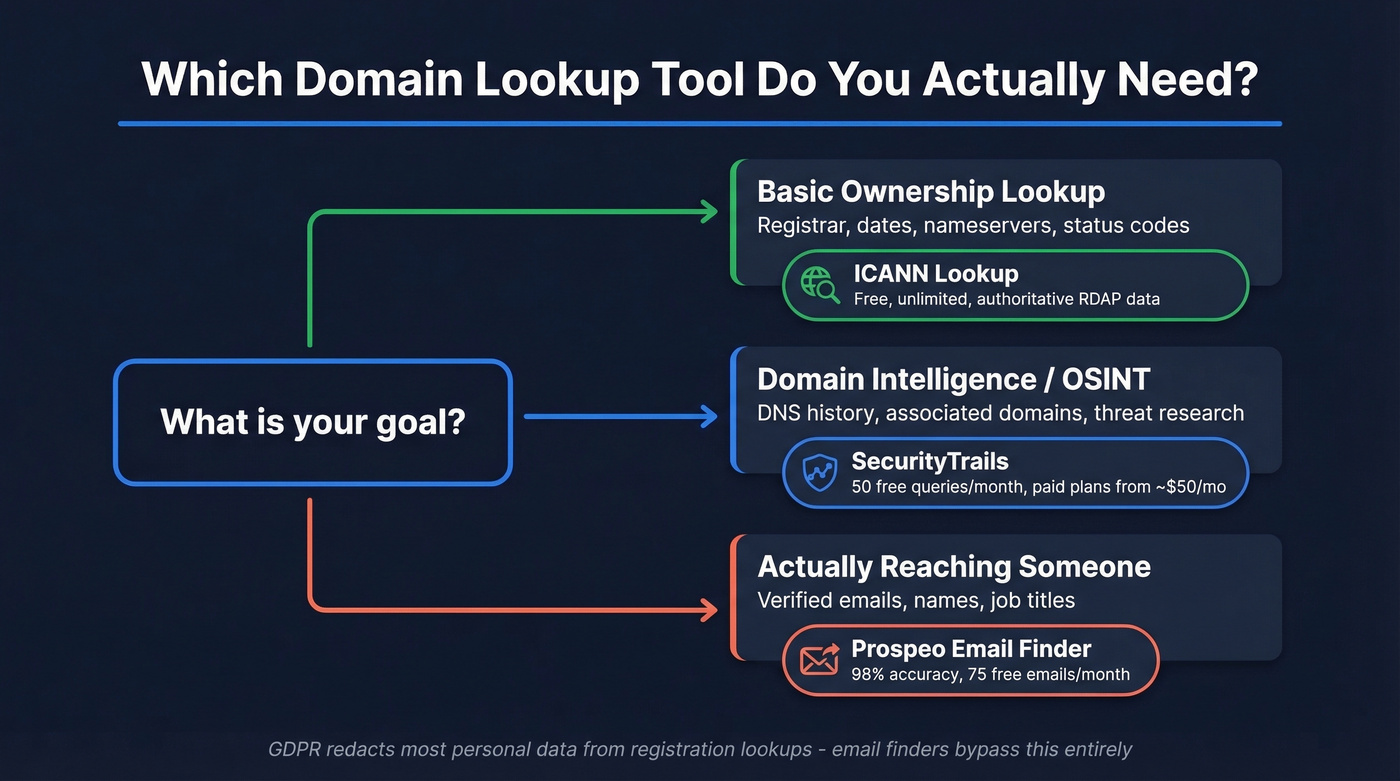 Which Domain Lookup Tool Do You Actually Need?

What is your goal?

Basic Ownership Lookup
Registrar, dates, nameservers, status codes

ICANN Lookup
Free, unlimited, authoritative RDAP data

Domain Intelligence / OSINT
DNS history, associated domains, threat research

SecurityTrails
50 free queries/month, paid plans from ~$50/mo

Actually Reaching Someone
Verified emails, names, job titles

Prospeo Email Finder
98% accuracy, 75 free emails/month

GDPR redacts most personal data from registration lookups - email finders bypass this entirely